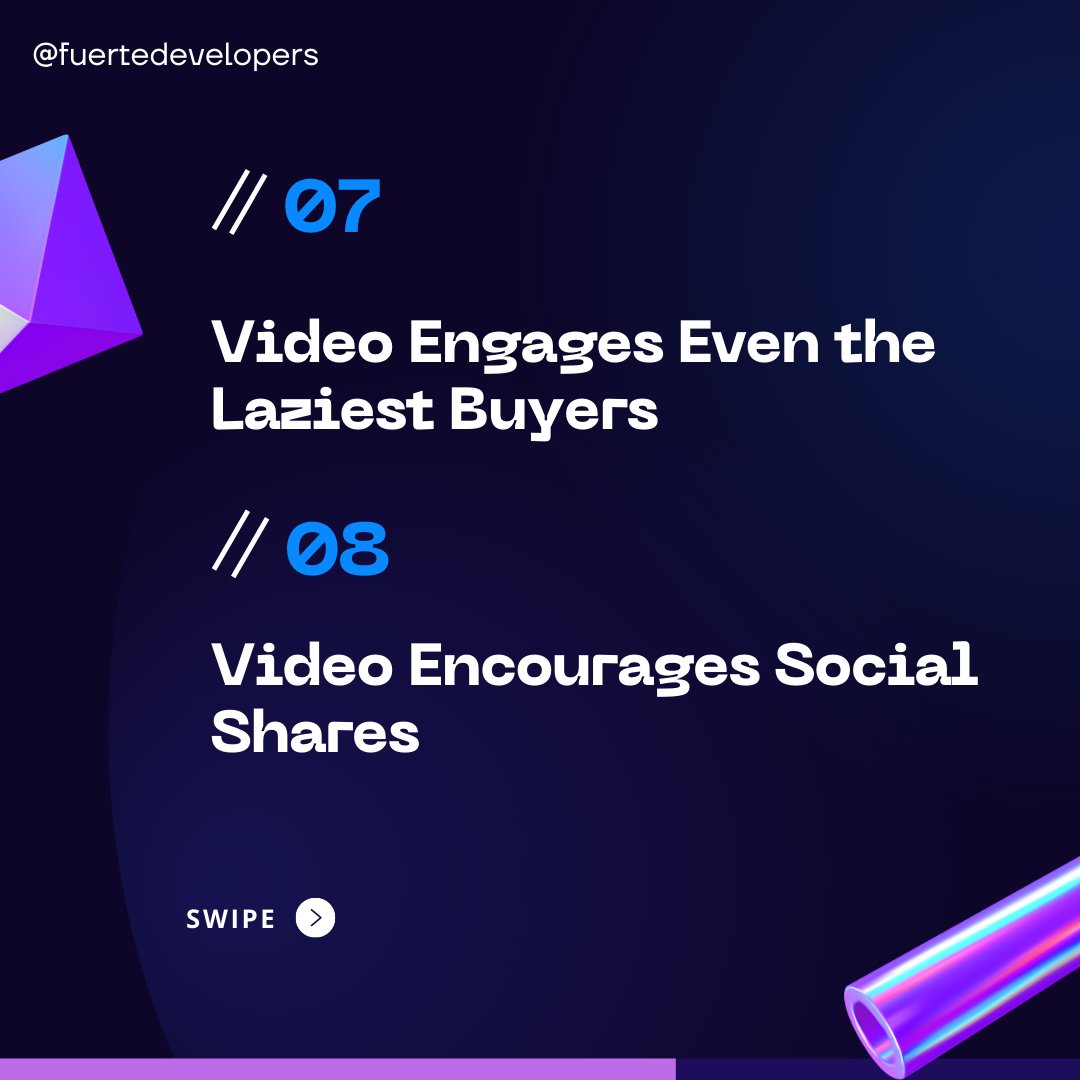 @fuertedevelopers

// 07

Video Engages Even the Laziest Buyers

// 08

Video Encourages Social Shares

SWIPE